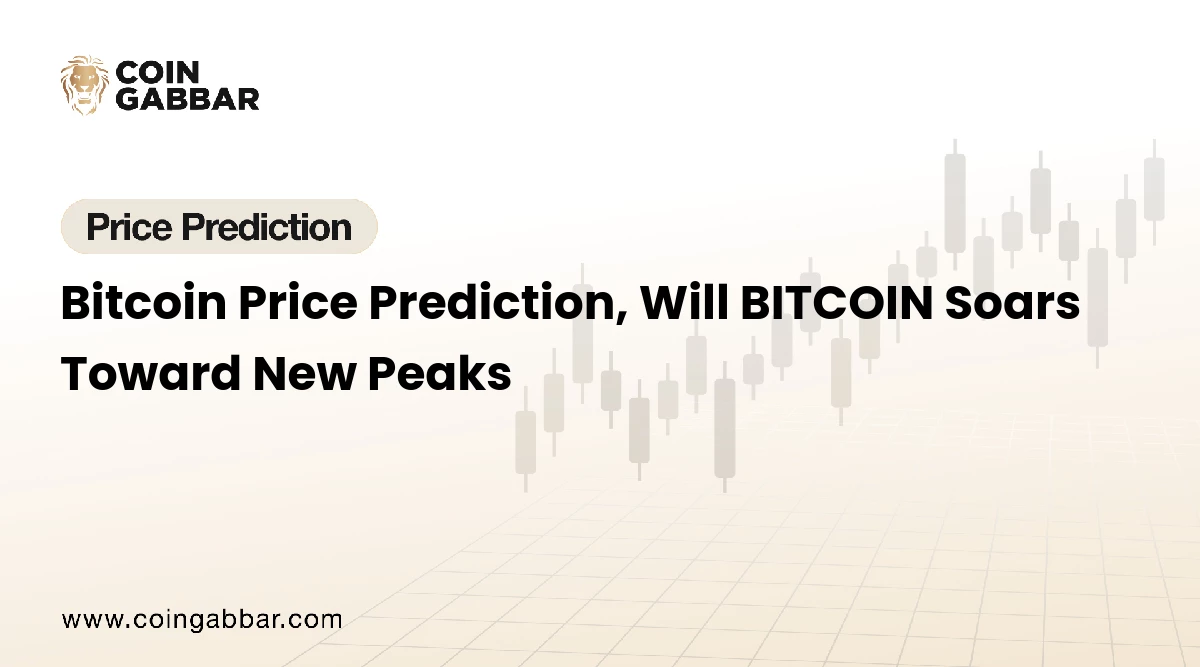 COIN GABBAR

Price Prediction

Bitcoin Price Prediction, Will BITCOIN Soars Toward New Peaks

www.coingabbar.com